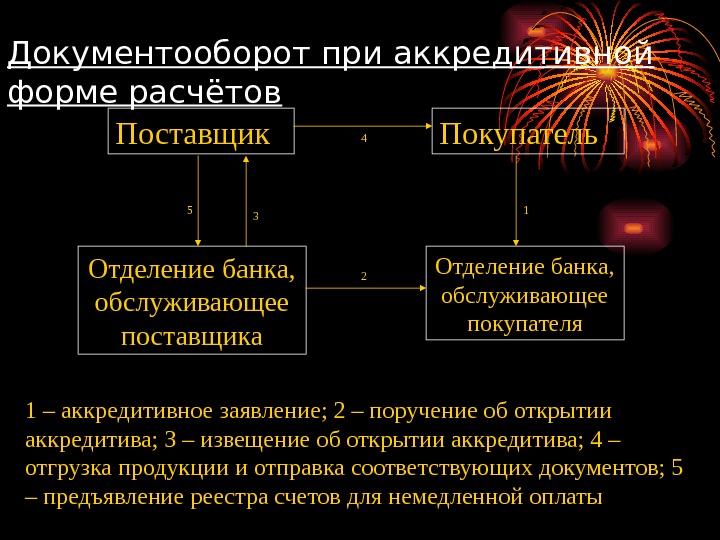 Документооборот при аккредитивной форме расчётов

Поставщик

4

Покупатель

5

3

1

Отделение банка, обслуживающее поставщика

2

Отделение банка, обслуживающее покупателя

1 – аккредитивное заявление; 2 – поручение об открытии аккредитива; 3 – извещение об открытии аккредитива; 4 – отгрузка продукции и отправка соответствующих документов; 5 – предъявление реестра счетов для немедленной оплаты